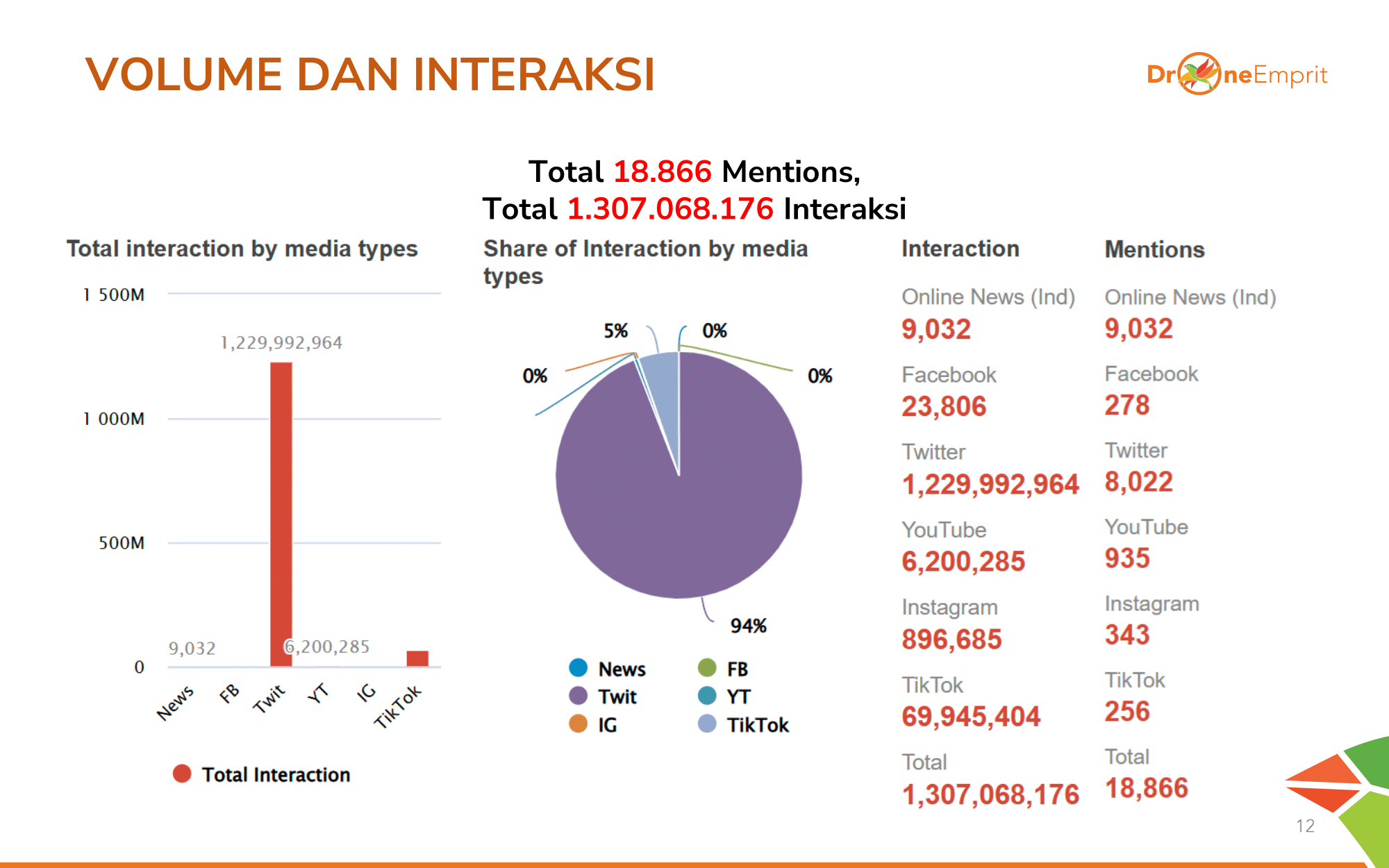 VOLUME DAN INTERAKSI

DroneEmprit

Total 18.866 Mentions,
Total 1.307.068.176 Interaksi

Total interaction by media types

1 500M
1 000M
500M
0

1,229,992,964
9,032
6,200,285

News FB Twit YT IG TikTok

Total Interaction

Share of Interaction by media types

5%
0%
0%
0%
94%

News
FB
Twit
YT
IG
TikTok

Interaction

Online News (Ind)
9,032

Facebook
23,806

Twitter
1,229,992,964

YouTube
6,200,285

Instagram
896,685

TikTok
69,945,404

Total
1,307,068,176

Mentions

Online News (Ind)
9,032

Facebook
278

Twitter
8,022

YouTube
935

Instagram
343

TikTok
256

Total
18,866

12